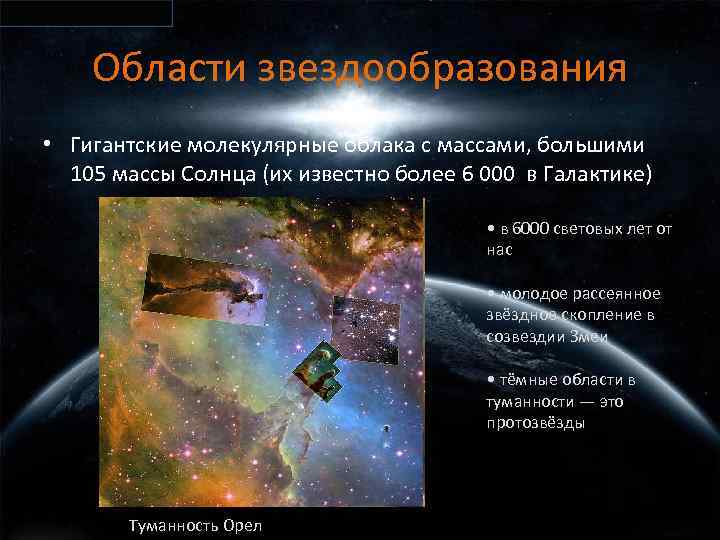 Области звездообразования

• Гигантские молекулярные облака с массами, большими 105 массы Солнца (их известно более 6 000 в Галактике)

• в 6000 световых лет от нас

• молодое рассеянное звёздное скопление в созвездии Змеи

• тёмные области в туманности — это протозвёзды

Туманность Орел